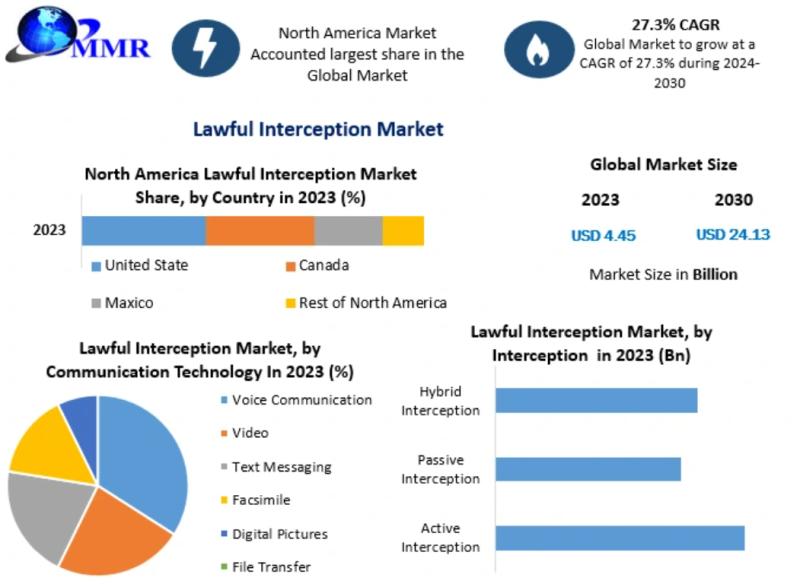 MMR

North America Market Accounted largest share in the Global Market

27.3% CAGR
Global Market to grow at a CAGR of 27.3% during 2024-2030

Lawful Interception Market

North America Lawful Interception Market Share, by Country in 2023 (%)

2023

United State
Canada
Maxico
Rest of North America

Global Market Size

2023
2030

USD 4.45
USD 24.13

Market Size in Billion

Lawful Interception Market, by Communication Technology In 2023 (%)

Voice Communication
Video
Text Messaging
Facsimile
Digital Pictures
File Transfer

Lawful Interception Market, by Interception in 2023 (Bn)

Hybrid Interception
Passive Interception
Active Interception